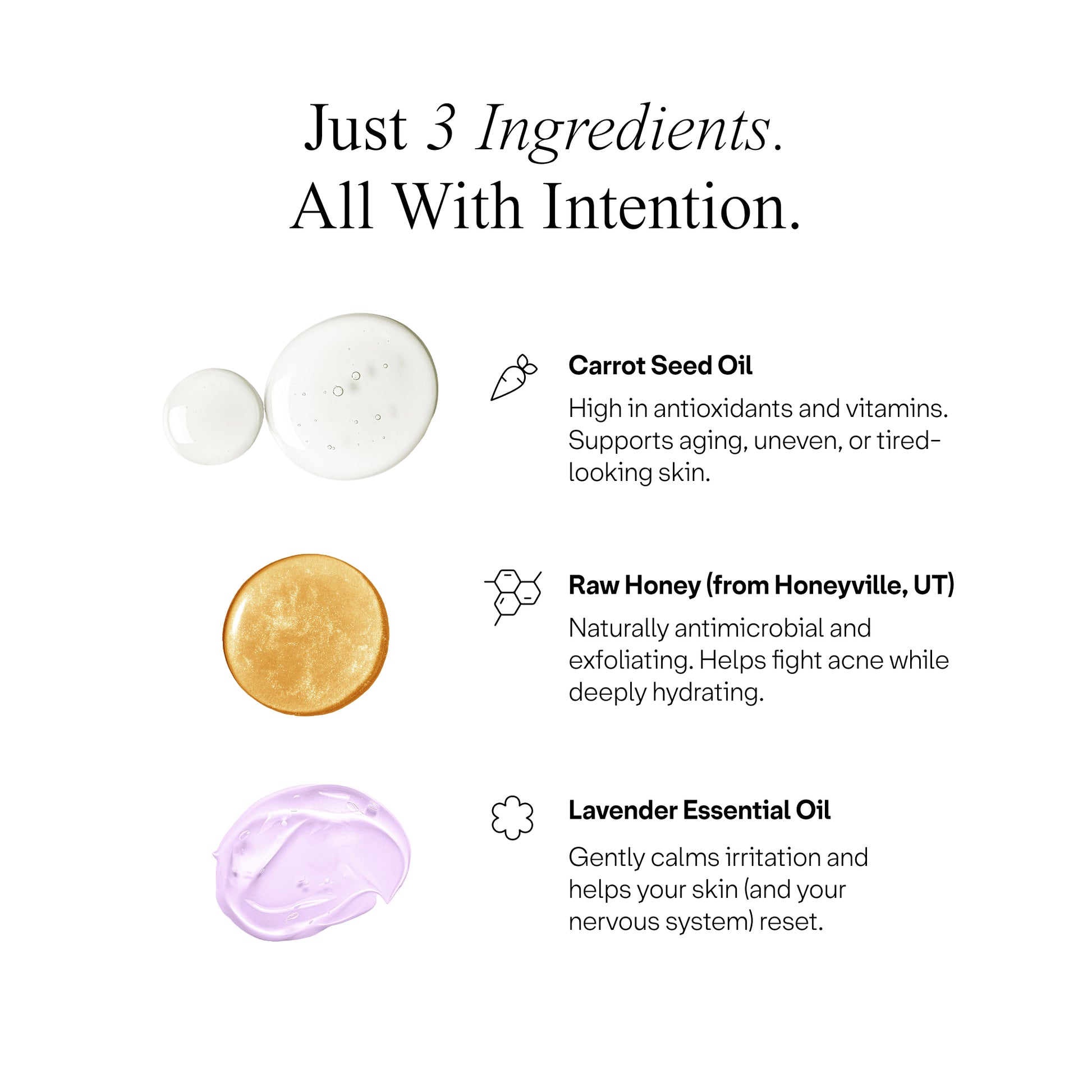 Just 3 Ingredients.
All With Intention.

Carrot Seed Oil

High in antioxidants and vitamins. Supports aging, uneven, or tired-looking skin.

Raw Honey (from Honeyville, UT)

Naturally antimicrobial and exfoliating. Helps fight acne while deeply hydrating.

Lavender Essential Oil

Gently calms irritation and helps your skin (and your nervous system) reset.